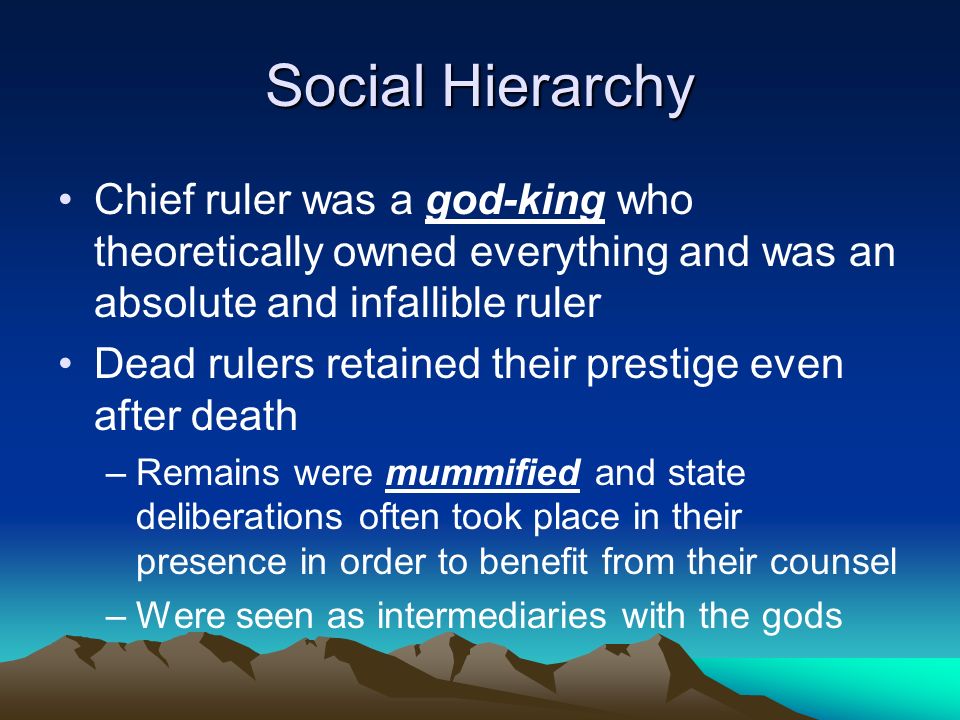 Social Hierarchy

• Chief ruler was a god-king who theoretically owned everything and was an absolute and infallible ruler

• Dead rulers retained their prestige even after death

– Remains were mummified and state deliberations often took place in their presence in order to benefit from their counsel

– Were seen as intermediaries with the gods